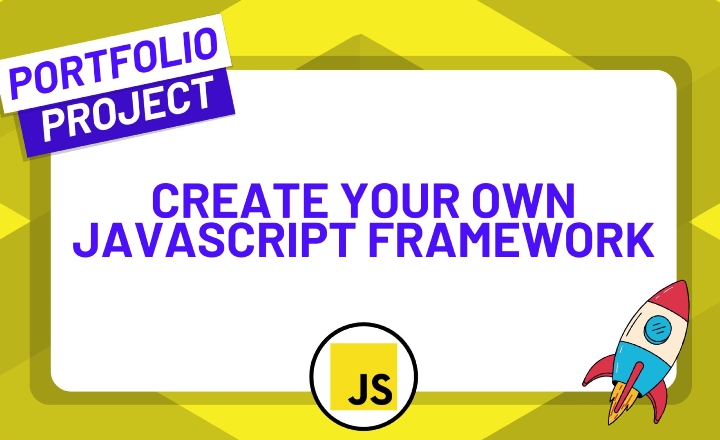 PORTFOLIO
PROJECT

CREATE YOUR OWN JAVASCRIPT FRAMEWORK

JS